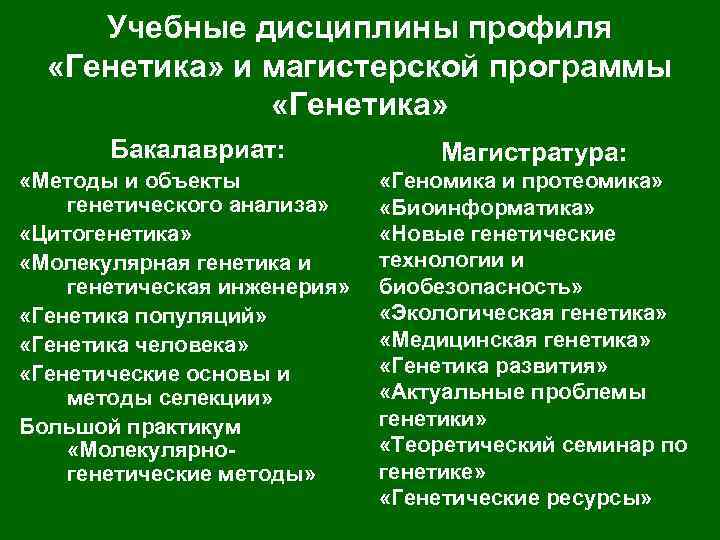 Учебные дисциплины профиля «Генетика» и магистерской программы «Генетика»

Бакалавриат:

«Методы и объекты генетического анализа»

«Цитогенетика»

«Молекулярная генетика и генетическая инженерия»

«Генетика популяций»

«Генетика человека»

«Генетические основы и методы селекции»

Большой практикум «Молекулярно-генетические методы»

Магистратура:

«Геномика и протеомика»

«Биоинформатика»

«Новые генетические технологии и биобезопасность»

«Экологическая генетика»

«Медицинская генетика»

«Генетика развития»

«Актуальные проблемы генетики»

«Теоретический семинар по генетике»

«Генетические ресурсы»